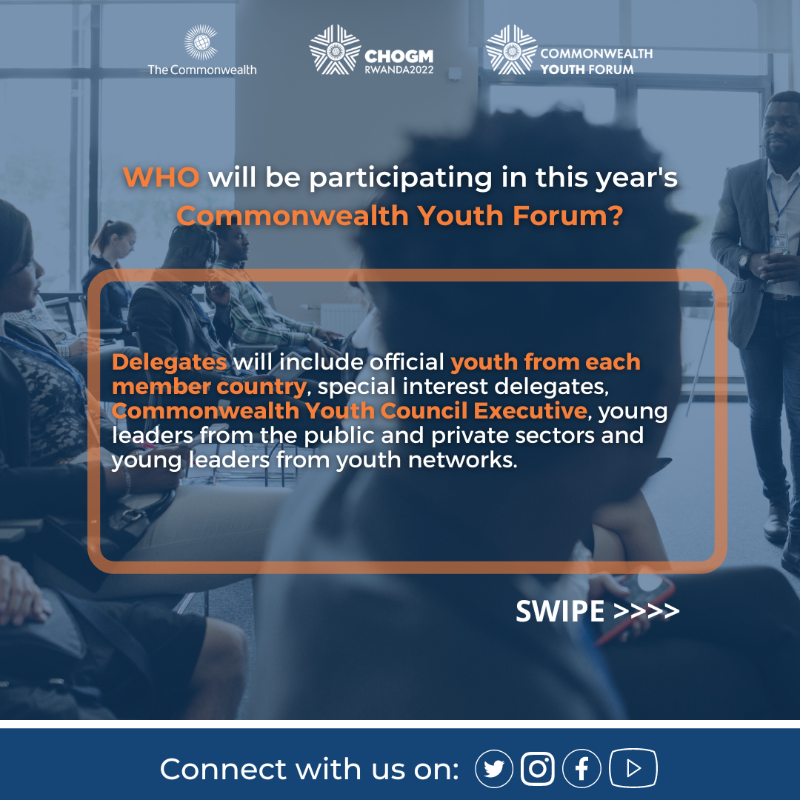 The Commonwealth

CHOGM RWANDA2022

COMMONWEALTH YOUTH FORUM

WHO will be participating in this year's Commonwealth Youth Forum?

Delegates will include official youth from each member country, special interest delegates, Commonwealth Youth Council Executive, young leaders from the public and private sectors and young leaders from youth networks.

SWIPE >>>>

Connect with us on: